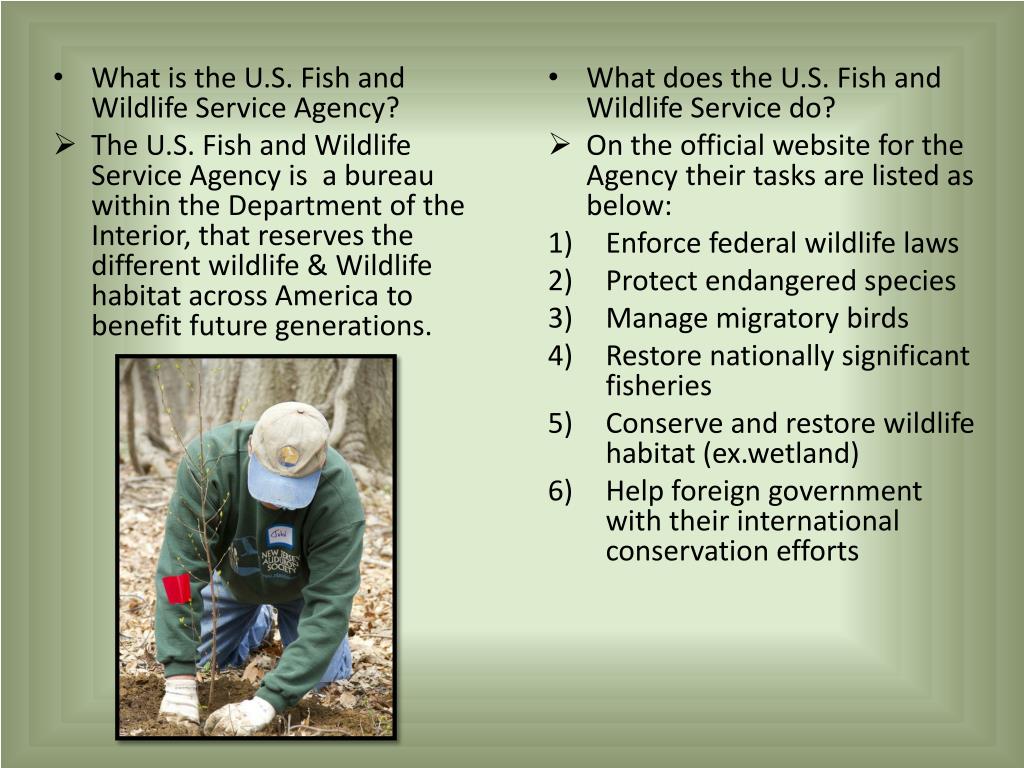 • What is the U.S. Fish and Wildlife Service Agency?

➢ The U.S. Fish and Wildlife Service Agency is a bureau within the Department of the Interior, that reserves the different wildlife & Wildlife habitat across America to benefit future generations.

NEW JERSEY AUDUBON SOCIETY

• What does the U.S. Fish and Wildlife Service do?

➢ On the official website for the Agency their tasks are listed as below:

1) Enforce federal wildlife laws
2) Protect endangered species
3) Manage migratory birds
4) Restore nationally significant fisheries
5) Conserve and restore wildlife habitat (ex.wetland)
6) Help foreign government with their international conservation efforts